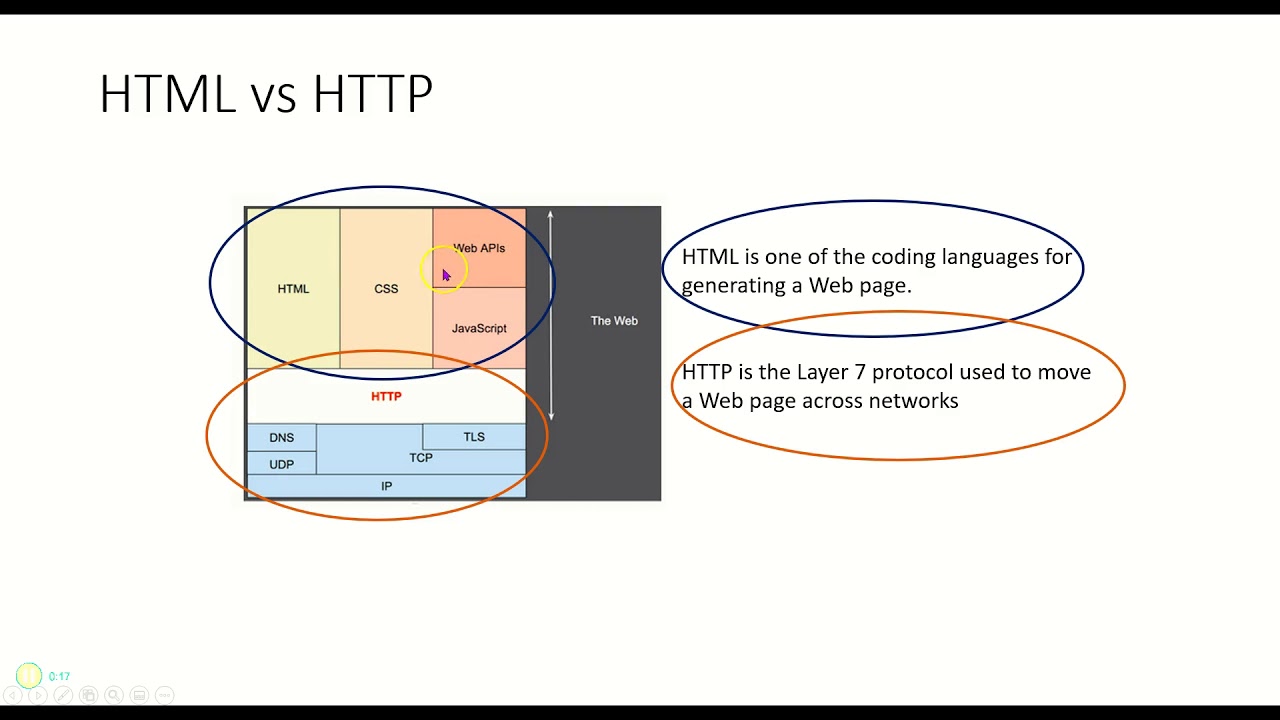 HTML vs HTTP

HTML

CSS

Web APIs

JavaScript

HTTP

DNS

UDP

TLS

TCP

IP

The Web

HTML is one of the coding languages for generating a Web page.

HTTP is the Layer 7 protocol used to move a Web page across networks

0:17